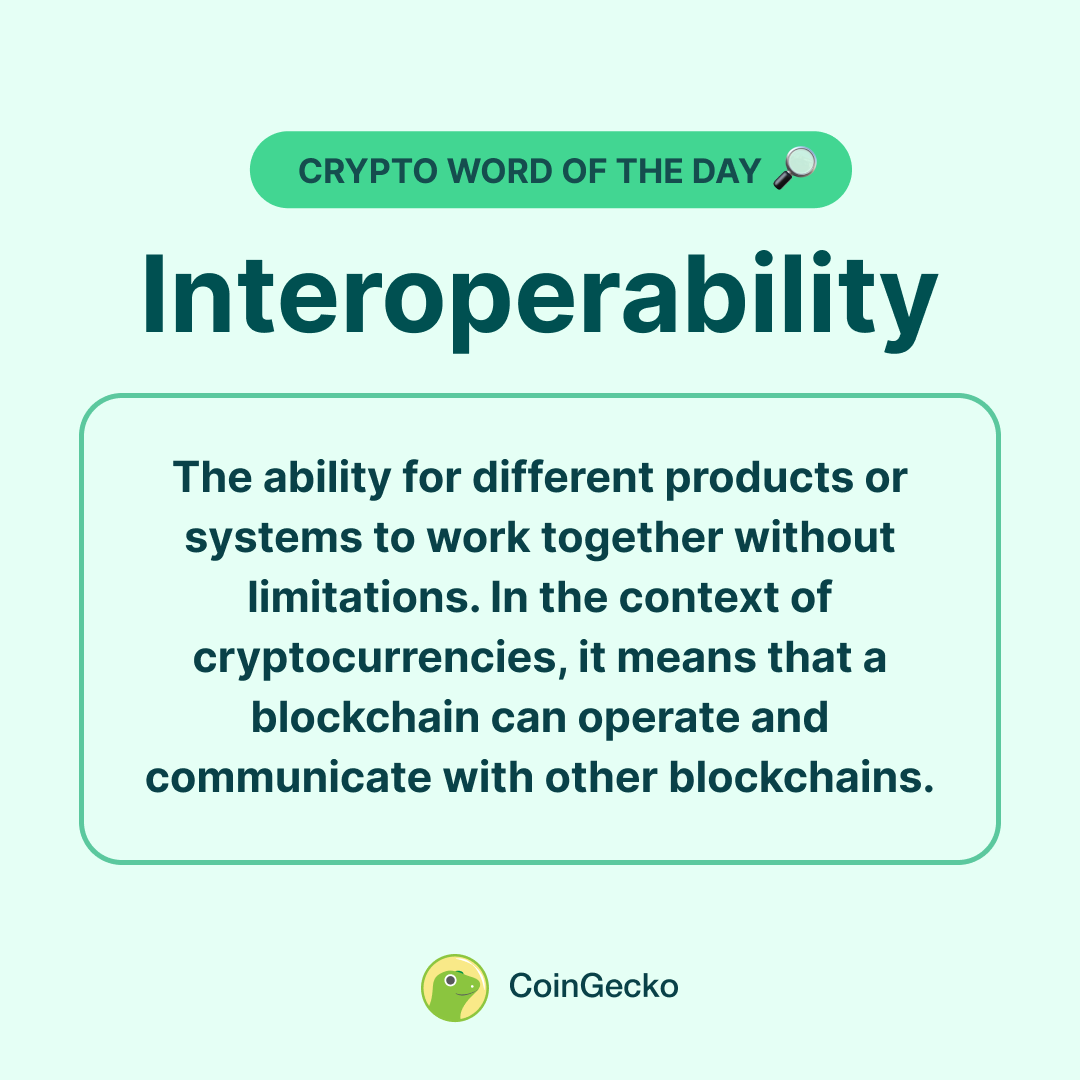 CRYPTO WORD OF THE DAY 🔎

Interoperability

The ability for different products or systems to work together without limitations. In the context of cryptocurrencies, it means that a blockchain can operate and communicate with other blockchains.

CoinGecko